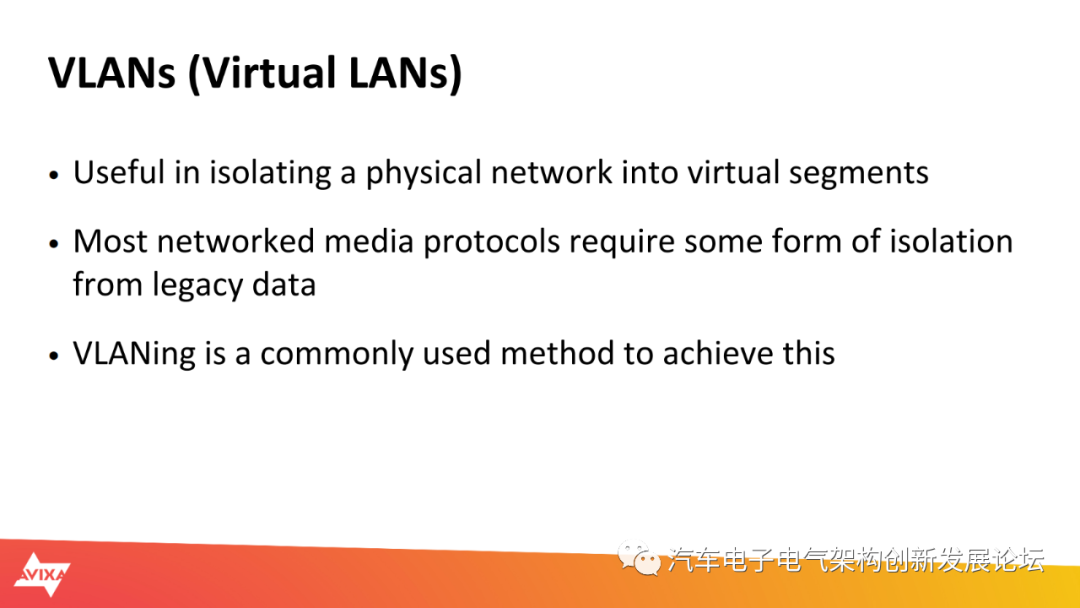 VLANs (Virtual LANs)

• Useful in isolating a physical network into virtual segments

• Most networked media protocols require some form of isolation from legacy data

• VLANing is a commonly used method to achieve this

AVIXA

汽车电子电气架构创新发展论坛